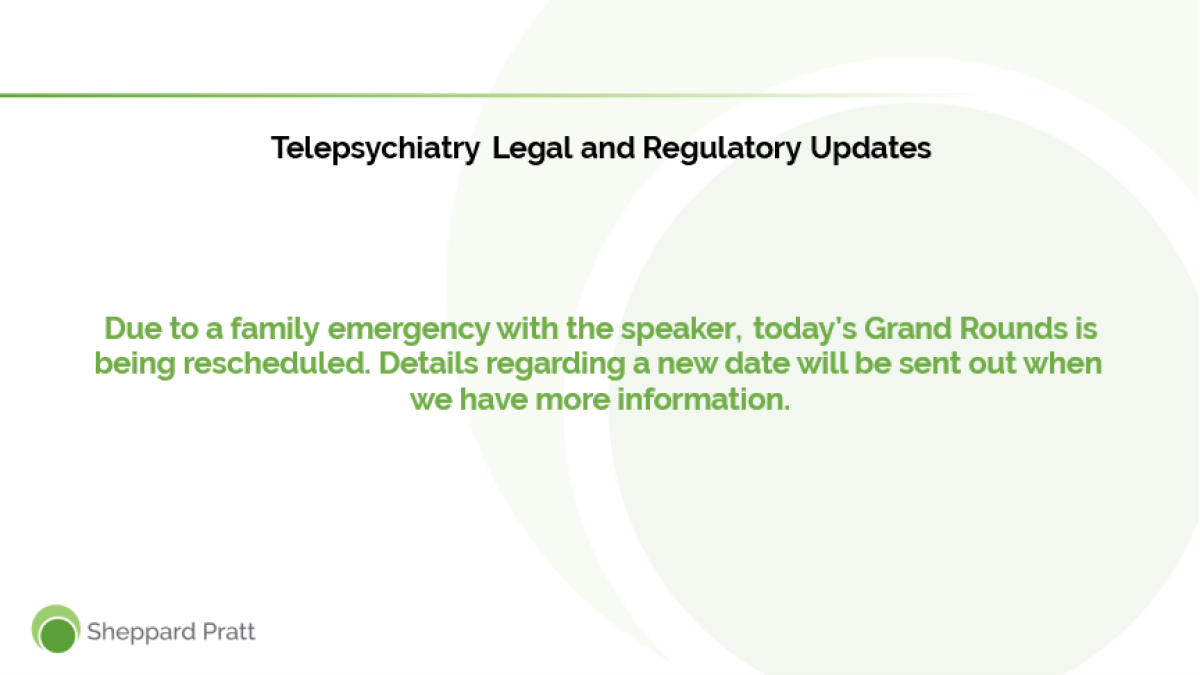 Telepsychiatry Legal and Regulatory Updates

Due to a family emergency with the speaker, today's Grand Rounds is being rescheduled. Details regarding a new date will be sent out when we have more information.

Sheppard Pratt